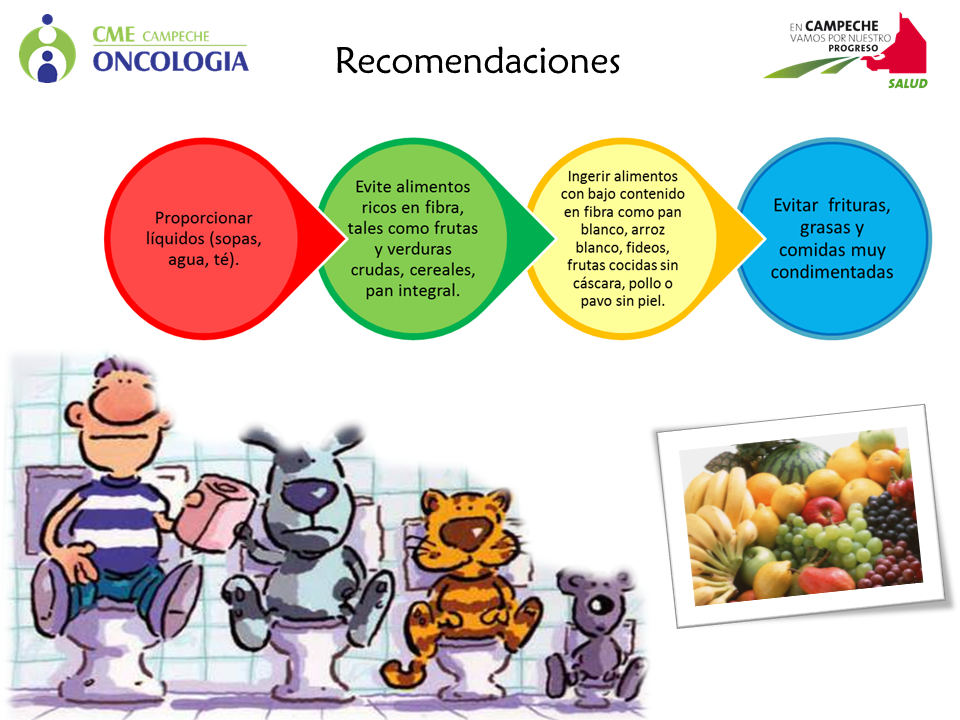 CME CAMPECHE
ONCOLOGIA

Recomendaciones

EN CAMPECHE
VAMOS POR NUESTRO
PROGRESO
SALUD

Proporcionar líquidos (sopas, agua, té).

Evite alimentos ricos en fibra, tales como frutas y verduras crudas, cereales, pan integral.

Ingerir alimentos con bajo contenido en fibra como pan blanco, arroz blanco, fideos, frutas cocidas sin cáscara, pollo o pavo sin piel.

Evitar frituras, grasas y comidas muy condimentadas